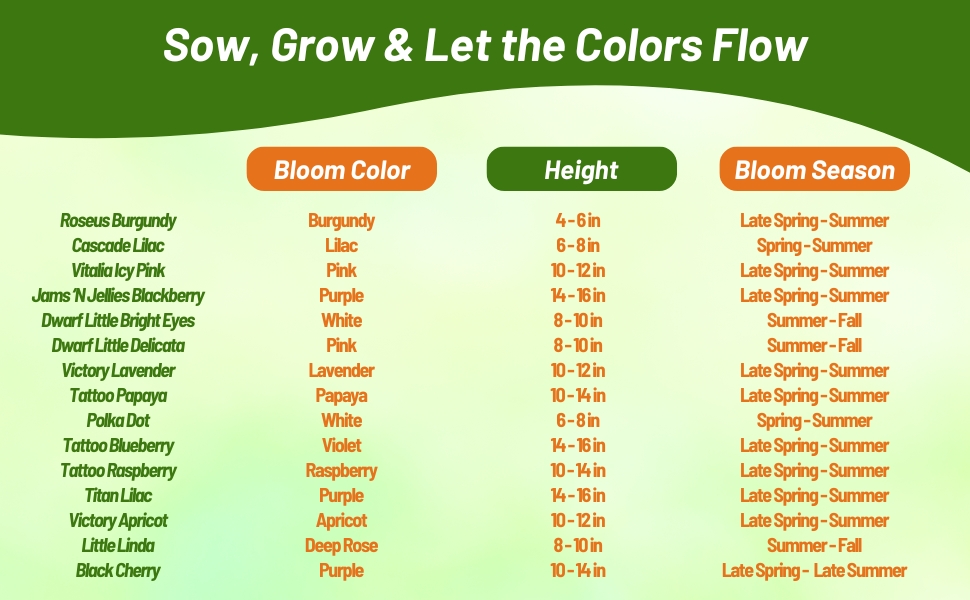 Sow, Grow & Let the Colors Flow

|  | Bloom Color | Height | Bloom Season |
|---|---|---|---|
| Roseus Burgundy | Burgundy | 4 - 6 in | Late Spring - Summer |
| Cascade Lilac | Lilac | 6 - 8 in | Spring - Summer |
| Vitalia Icy Pink | Pink | 10 - 12 in | Late Spring - Summer |
| Jams 'N Jellies Blackberry | Purple | 14 - 16 in | Late Spring - Summer |
| Dwarf Little Bright Eyes | White | 8 - 10 in | Summer - Fall |
| Dwarf Little Delicata | Pink | 8 - 10 in | Summer - Fall |
| Victory Lavender | Lavender | 10 - 12 in | Late Spring - Summer |
| Tattoo Papaya | Papaya | 10 - 14 in | Late Spring - Summer |
| Polka Dot | White | 6 - 8 in | Spring - Summer |
| Tattoo Blueberry | Violet | 14 - 16 in | Late Spring - Summer |
| Tattoo Raspberry | Raspberry | 10 - 14 in | Late Spring - Summer |
| Titan Lilac | Purple | 14 - 16 in | Late Spring - Summer |
| Victory Apricot | Apricot | 10 - 12 in | Late Spring - Summer |
| Little Linda | Deep Rose | 8 - 10 in | Summer - Fall |
| Black Cherry | Purple | 10 - 14 in | Late Spring - Late Summer |